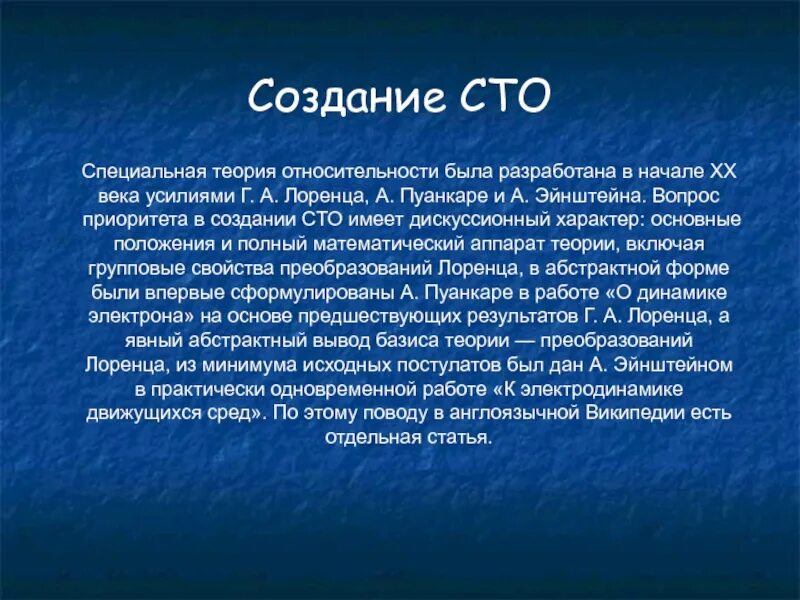 Создание СТО

Специальная теория относительности была разработана в начале XX века усилиями Г. А. Лоренца, А. Пуанкаре и А. Эйнштейна. Вопрос приоритета в создании СТО имеет дискуссионный характер: основные положения и полный математический аппарат теории, включая групповые свойства преобразований Лоренца, в абстрактной форме были впервые сформулированы А. Пуанкаре в работе «О динамике электрона» на основе предшествующих результатов Г. А. Лоренца, а явный абстрактный вывод базиса теории — преобразований Лоренца, из минимума исходных постулатов был дан А. Эйнштейном в практически одновременной работе «К электродинамике движущихся сред». По этому поводу в англоязычной Википедии есть отдельная статья.